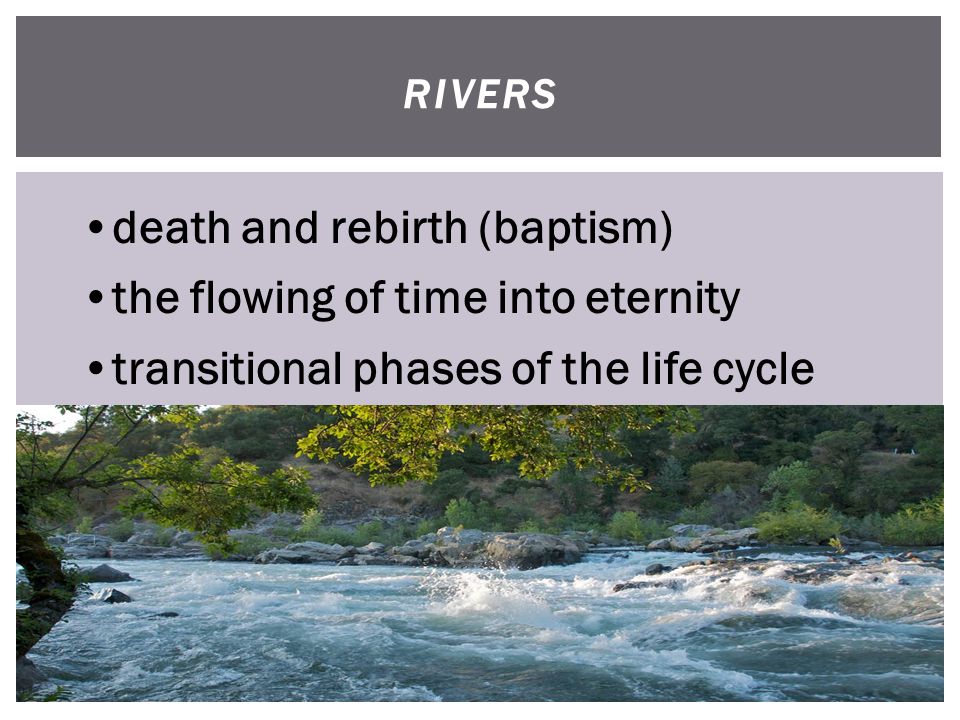 RIVERS

• death and rebirth (baptism)
• the flowing of time into eternity
• transitional phases of the life cycle